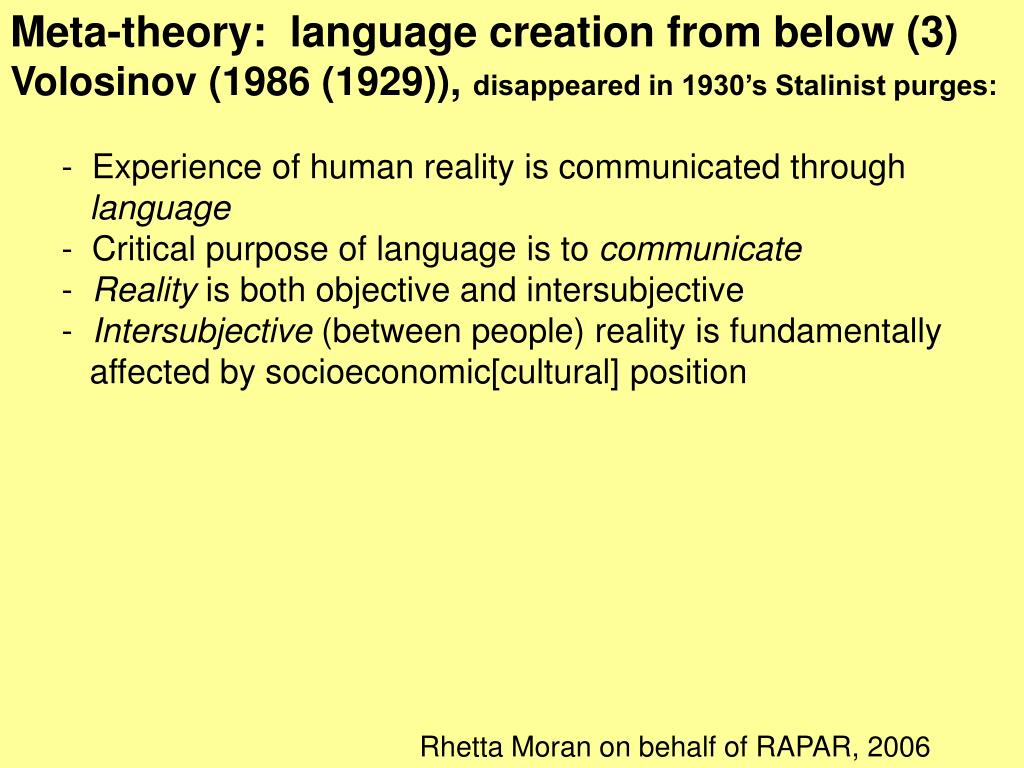 Meta-theory: language creation from below (3)
Volosinov (1986 (1929)), disappeared in 1930's Stalinist purges:

- Experience of human reality is communicated through language
- Critical purpose of language is to communicate
- Reality is both objective and intersubjective
- Intersubjective (between people) reality is fundamentally affected by socioeconomic[cultural] position

Rhetta Moran on behalf of RAPAR, 2006